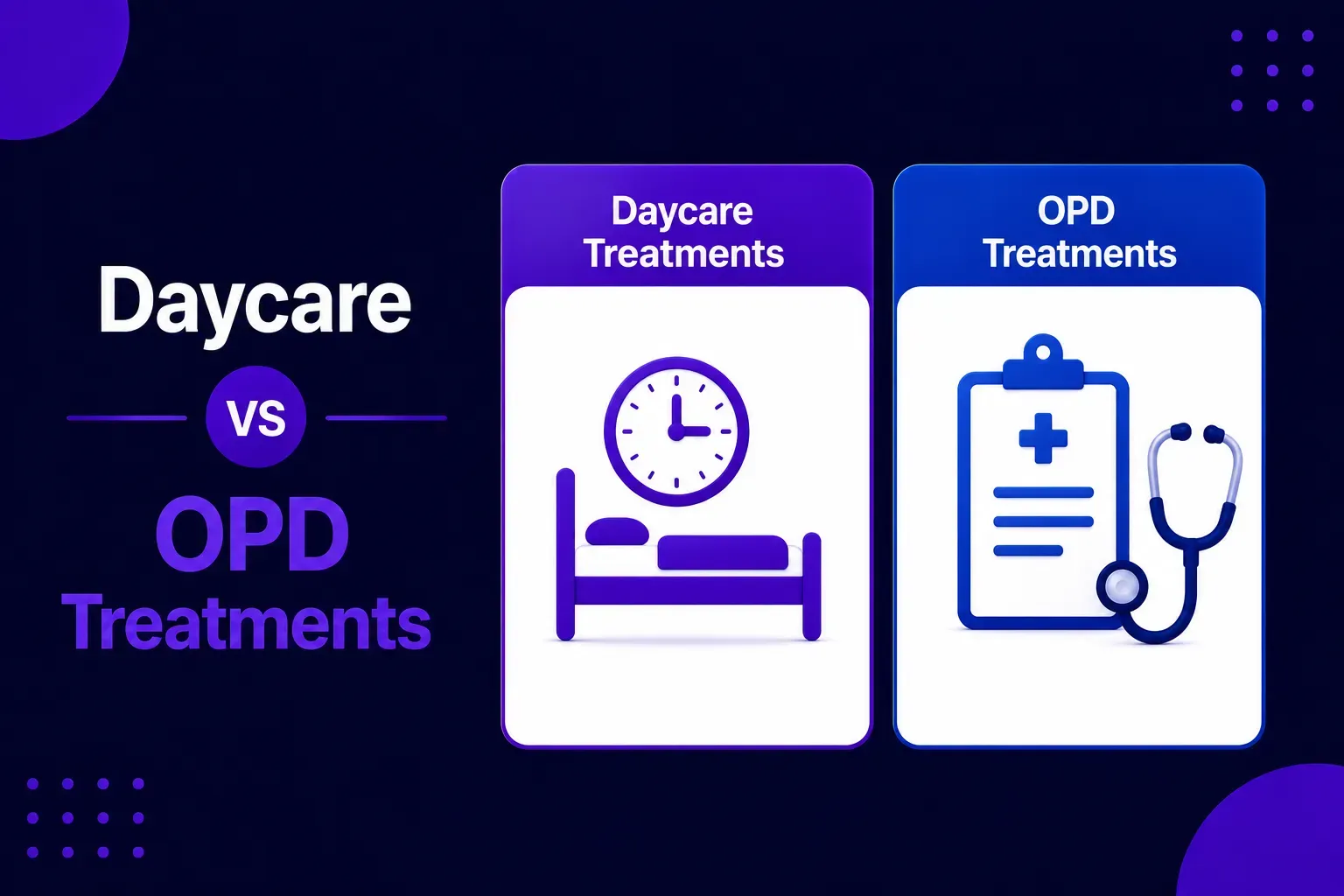 Daycare
VS
OPD
Treatments

Daycare Treatments

OPD Treatments